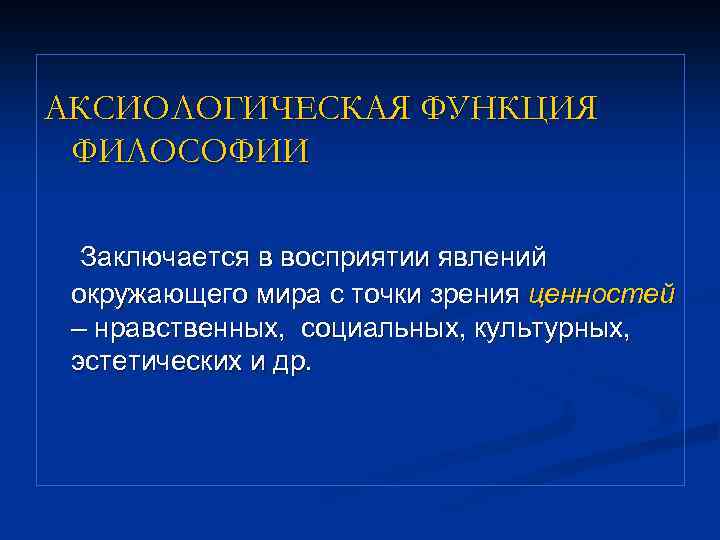 АКСИОЛОГИЧЕСКАЯ ФУНКЦИЯ ФИЛОСОФИИ

Заключается в восприятии явлений окружающего мира с точки зрения ценностей – нравственных, социальных, культурных, эстетических и др.